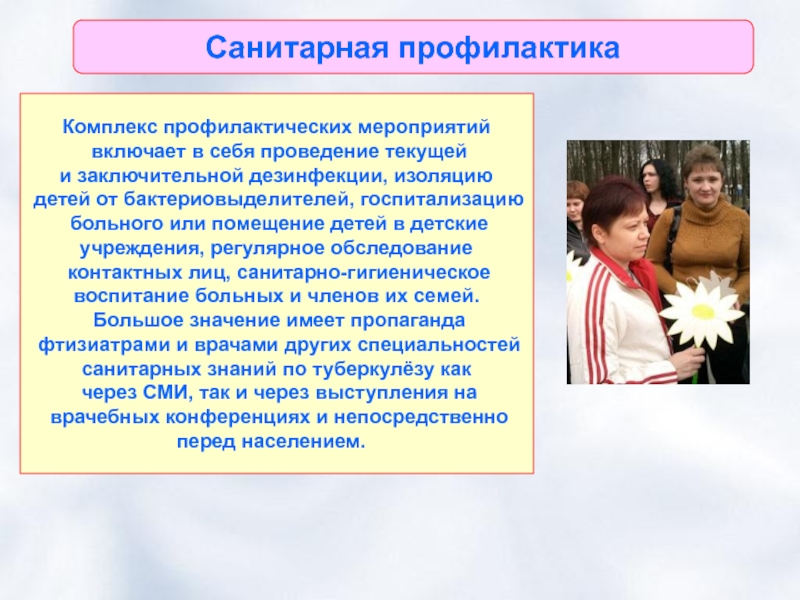 Санитарная профилактика

Комплекс профилактических мероприятий включает в себя проведение текущей и заключительной дезинфекции, изоляцию детей от бактериовыделителей, госпитализацию больного или помещение детей в детские учреждения, регулярное обследование контактных лиц, санитарно-гигиеническое воспитание больных и членов их семей. Большое значение имеет пропаганда фтизиатрами и врачами других специальностей санитарных знаний по туберкулёзу как через СМИ, так и через выступления на врачебных конференциях и непосредственно перед населением.